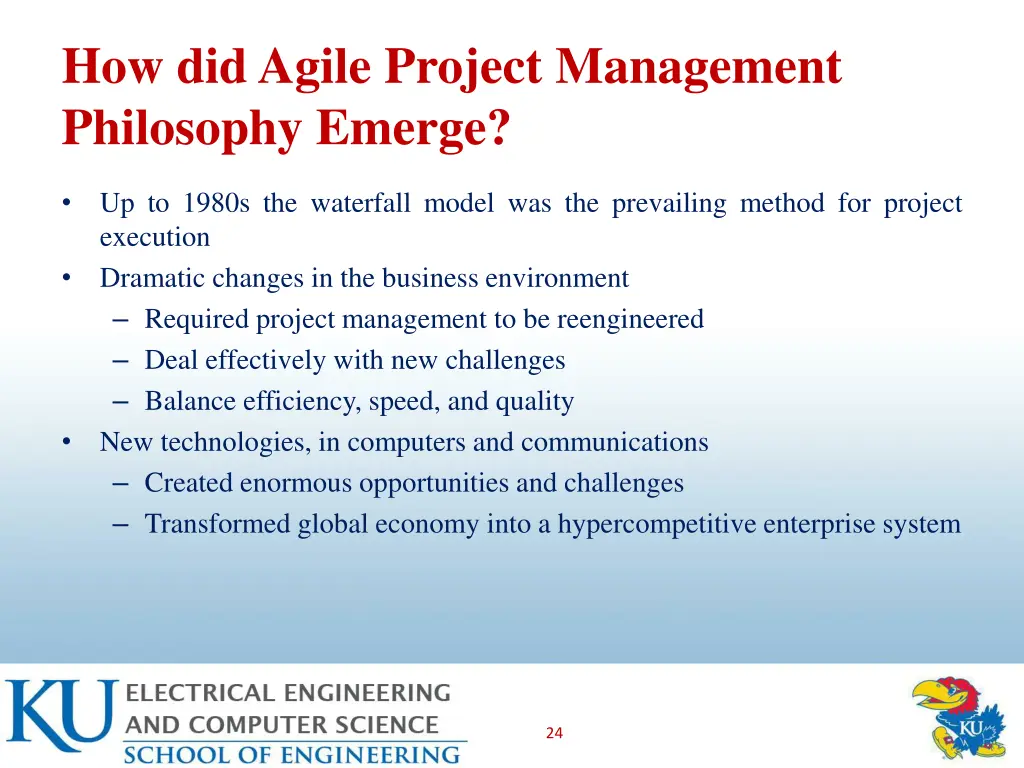 How did Agile Project Management Philosophy Emerge?

• Up to 1980s the waterfall model was the prevailing method for project execution
• Dramatic changes in the business environment
– Required project management to be reengineered
– Deal effectively with new challenges
– Balance efficiency, speed, and quality
• New technologies, in computers and communications
– Created enormous opportunities and challenges
– Transformed global economy into a hypercompetitive enterprise system

KU ELECTRICAL ENGINEERING AND COMPUTER SCIENCE SCHOOL OF ENGINEERING

24

KU